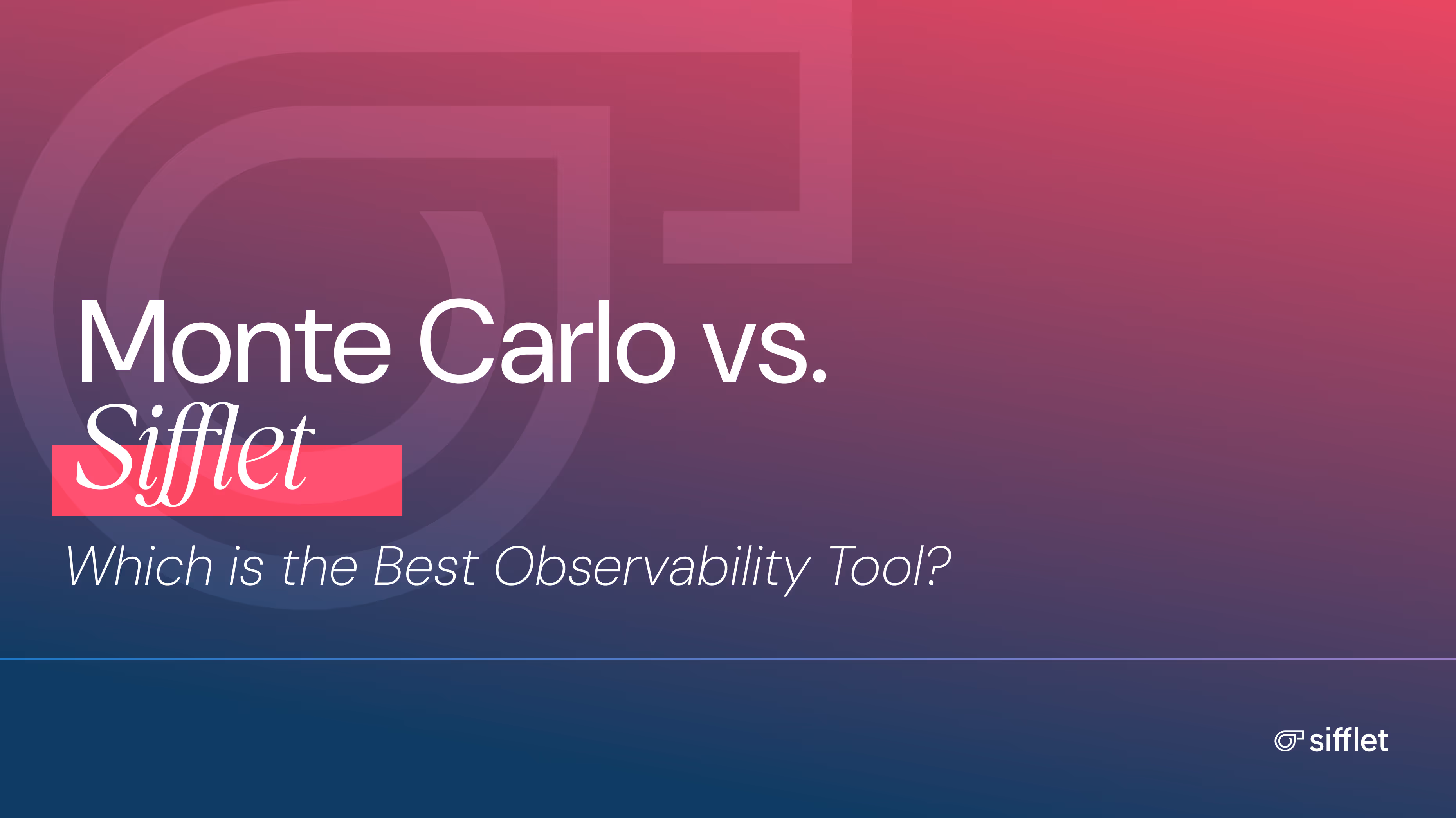 Monte Carlo vs.
Sifflet

Which is the Best Observability Tool?

sifflet